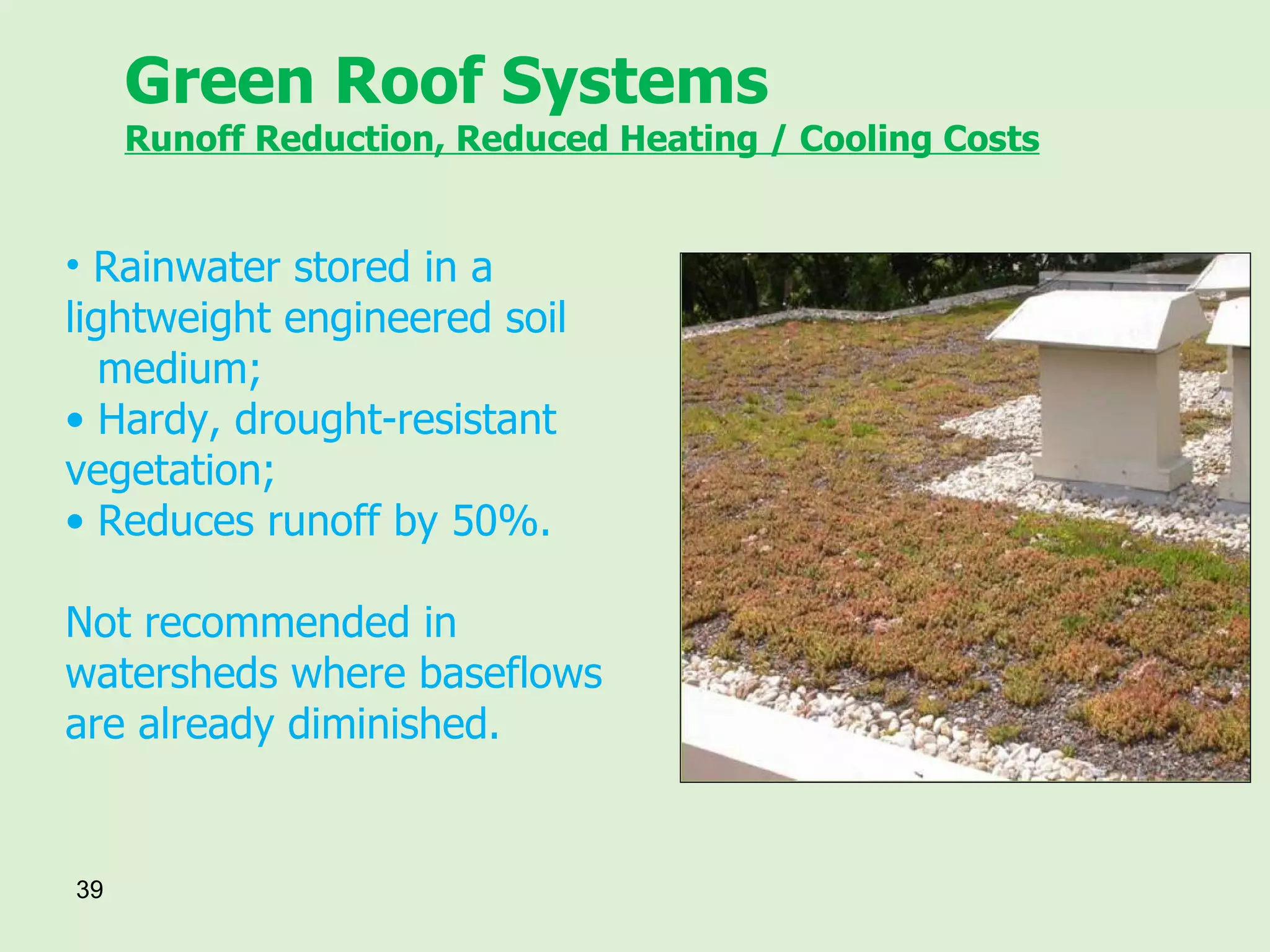 Green Roof Systems
Runoff Reduction, Reduced Heating / Cooling Costs

• Rainwater stored in a lightweight engineered soil medium;
• Hardy, drought-resistant vegetation;
• Reduces runoff by 50%.

Not recommended in watersheds where baseflows are already diminished.

39